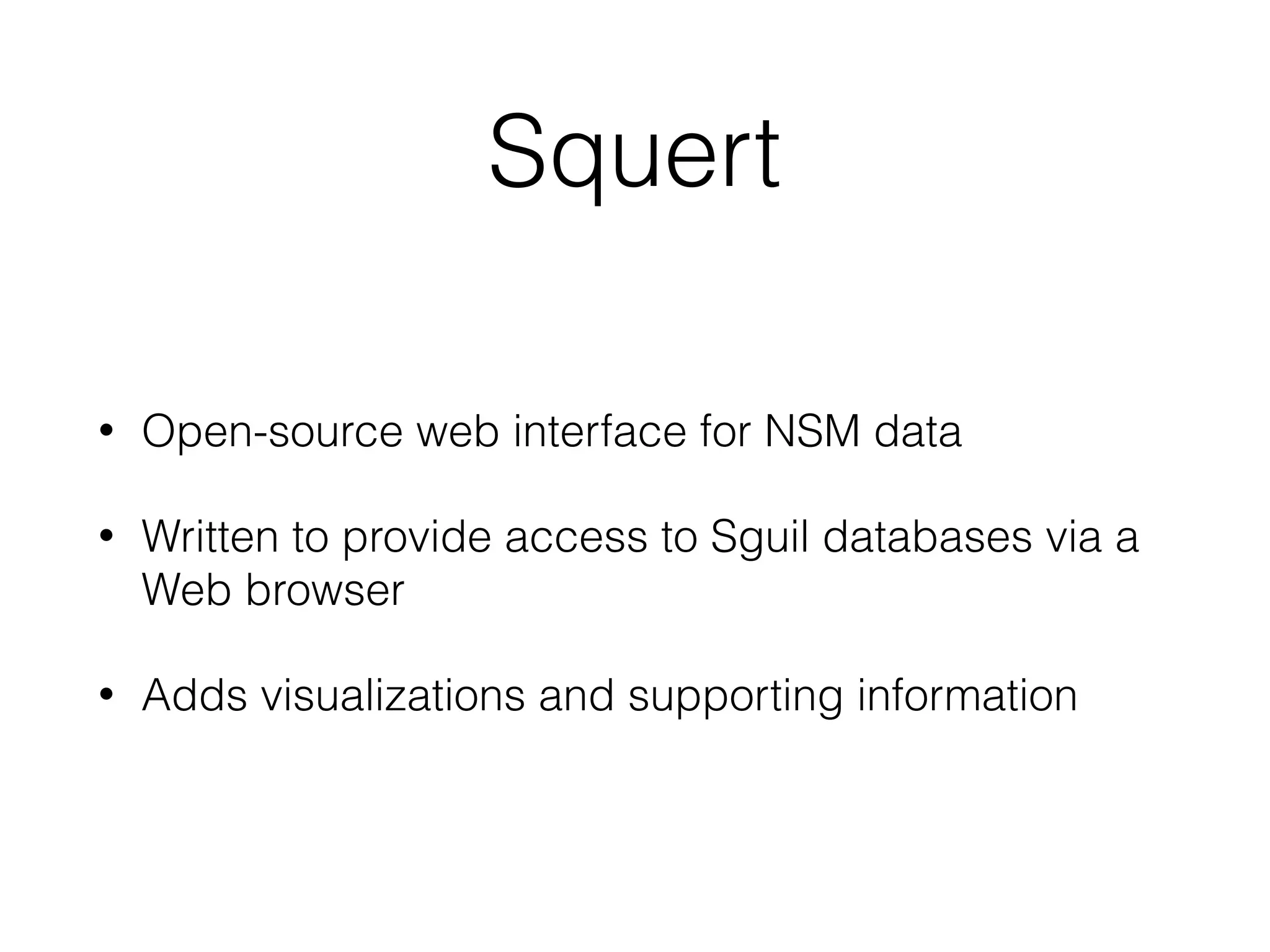 Squert

• Open-source web interface for NSM data

• Written to provide access to Sguil databases via a Web browser

• Adds visualizations and supporting information